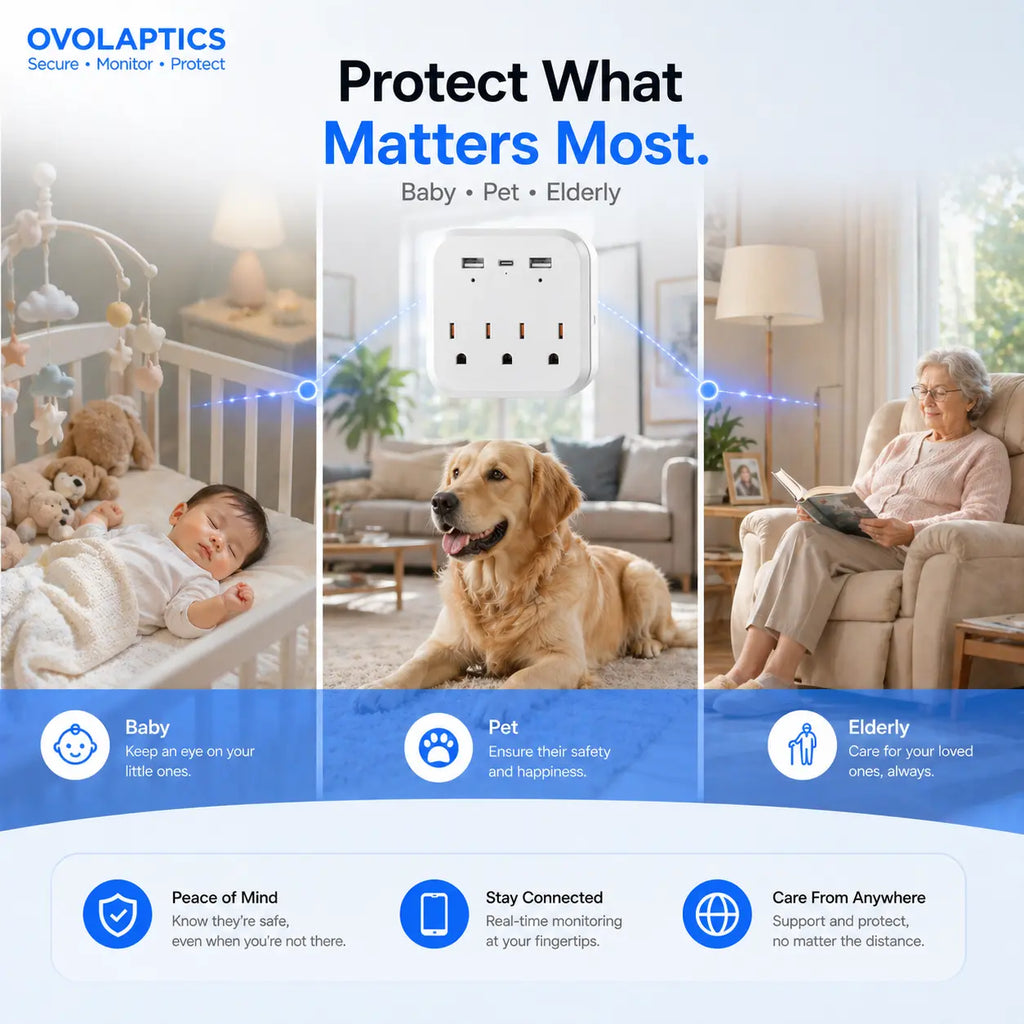 OVOLAPTICS
Secure • Monitor • Protect

Protect What Matters Most.
Baby • Pet • Elderly

Baby
Keep an eye on your little ones.

Pet
Ensure their safety and happiness.

Elderly
Care for your loved ones, always.

Peace of Mind
Know they're safe, even when you're not there.

Stay Connected
Real-time monitoring at your fingertips.

Care From Anywhere
Support and protect, no matter the distance.